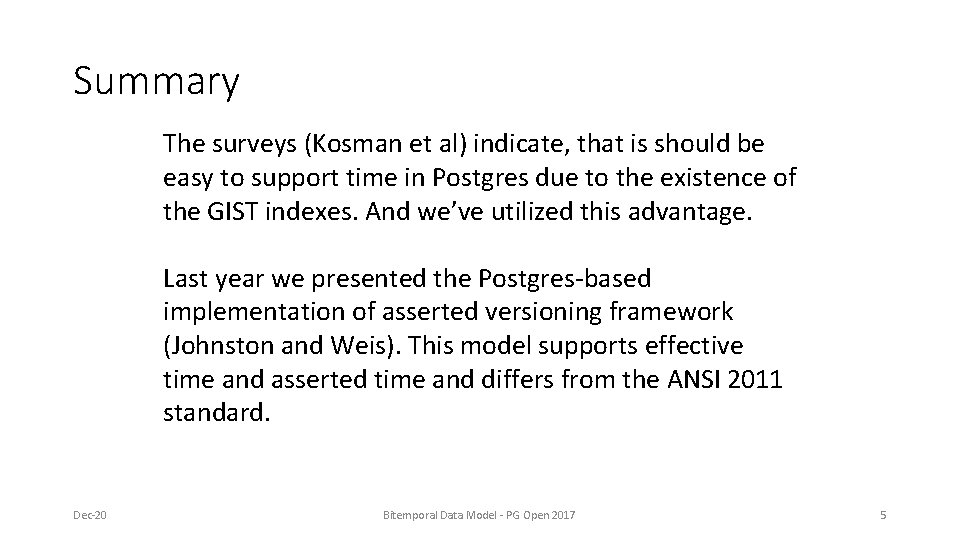 Summary

The surveys (Kosman et al) indicate, that is should be easy to support time in Postgres due to the existence of the GIST indexes. And we've utilized this advantage.

Last year we presented the Postgres-based implementation of asserted versioning framework (Johnston and Weis). This model supports effective time and asserted time and differs from the ANSI 2011 standard.

Dec-20

Bitemporal Data Model - PG Open 2017

5